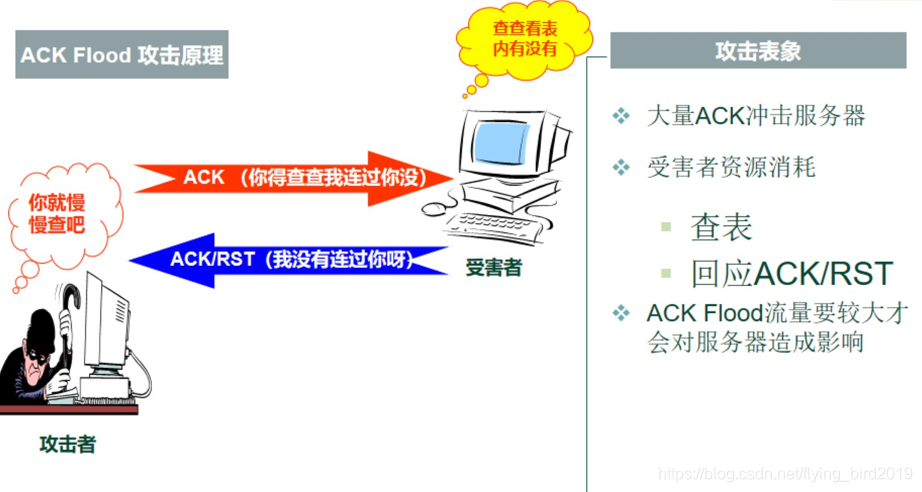 ACK Flood 攻击原理

查查看表内有没有

ACK （你得查查我连过你没）

你就慢慢查吧

ACK/RST（我没有连过你呀）

受害者

攻击者

攻击表象

❖ 大量ACK冲击服务器

❖ 受害者资源消耗

▪ 查表

▪ 回应ACK/RST

❖ ACK Flood流量要较大才会对服务器造成影响

https://blog.csdn.net/flying_bird2019